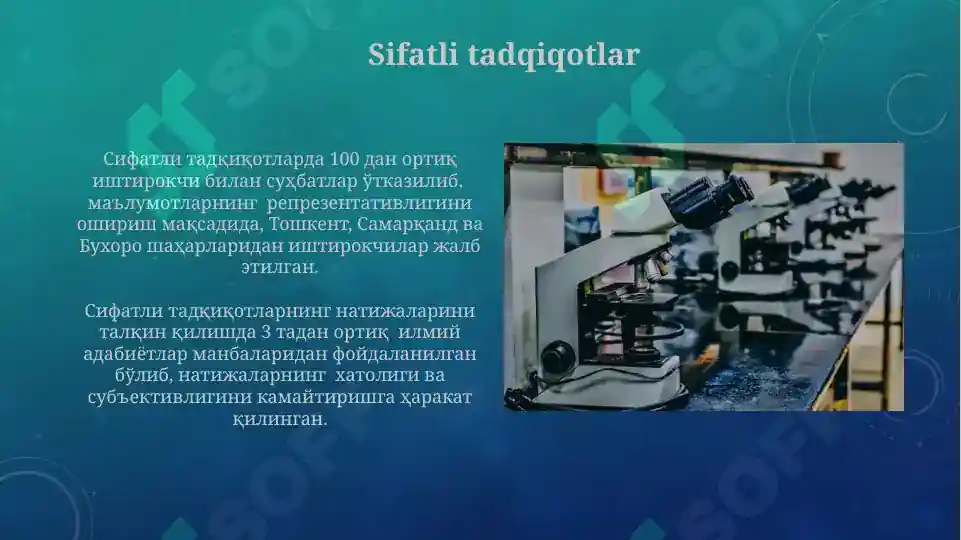 Sifatli tadqiqotlar

Сифатли тадқиқотларда 100 дан ортиқ иштирокчи билан суҳбатлар ўтказилиб, маълумотларнинг репрезентативлигини ошириш мақсадида, Тошкент, Самарқанд ва Бухоро шаҳарларидан иштирокчилар жалб этилган.

Сифатли тадқиқотларнинг натижаларини талқин қилишда 3 тадан ортиқ илмий адабиётлар манбаларидан фойдаланилган бўлиб, натижаларнинг хатолиги ва субъективлигини камайтиришга ҳаракат қилинган.